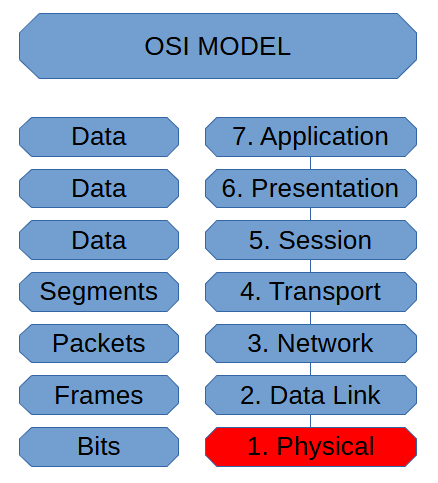 OSI MODEL

Data
Data
Data
Segments
Packets
Frames
Bits

7. Application
6. Presentation
5. Session
4. Transport
3. Network
2. Data Link
1. Physical